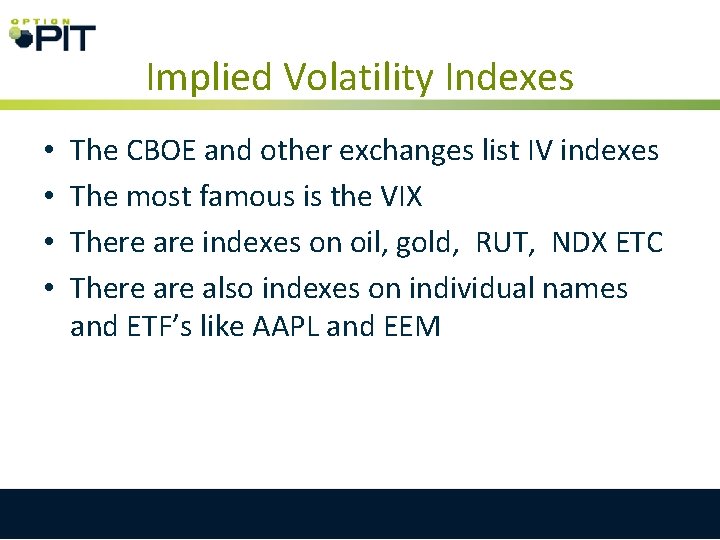 OPTION PIT

Implied Volatility Indexes

• The CBOE and other exchanges list IV indexes
• The most famous is the VIX
• There are indexes on oil, gold, RUT, NDX ETC
• There are also indexes on individual names and ETF's like AAPL and EEM